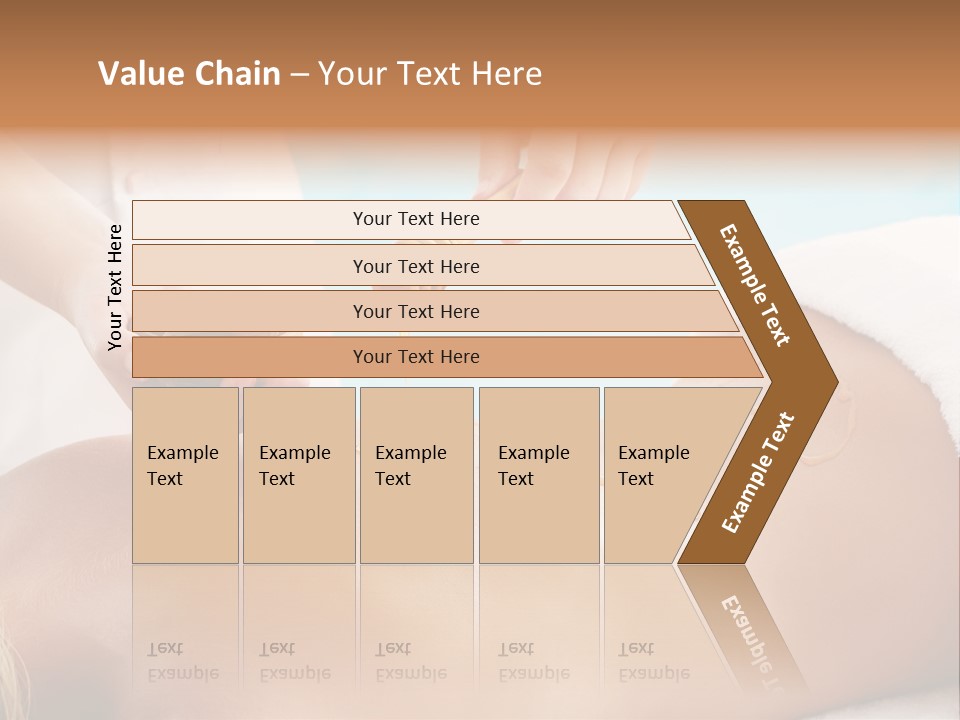 Value Chain – Your Text Here

Your Text Here

Your Text Here

Your Text Here

Your Text Here

Your Text Here

Example Text

Example Text

Example Text

Example Text

Example Text

Example Text

Example Text